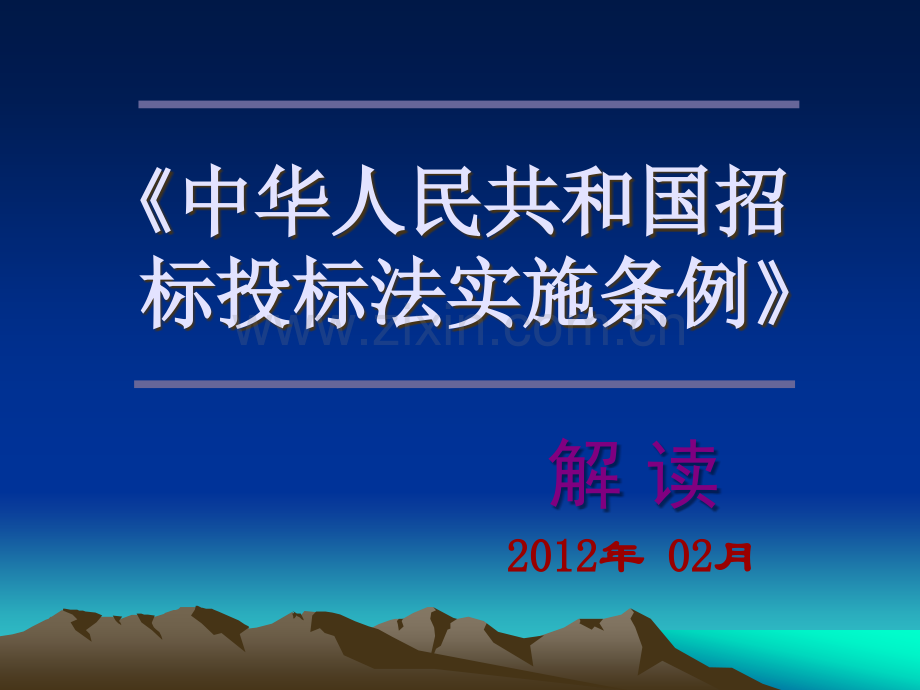 《中华人民共和国招标投标法实施条例》

www.zixin.com.cn

解 读

2012年 02月